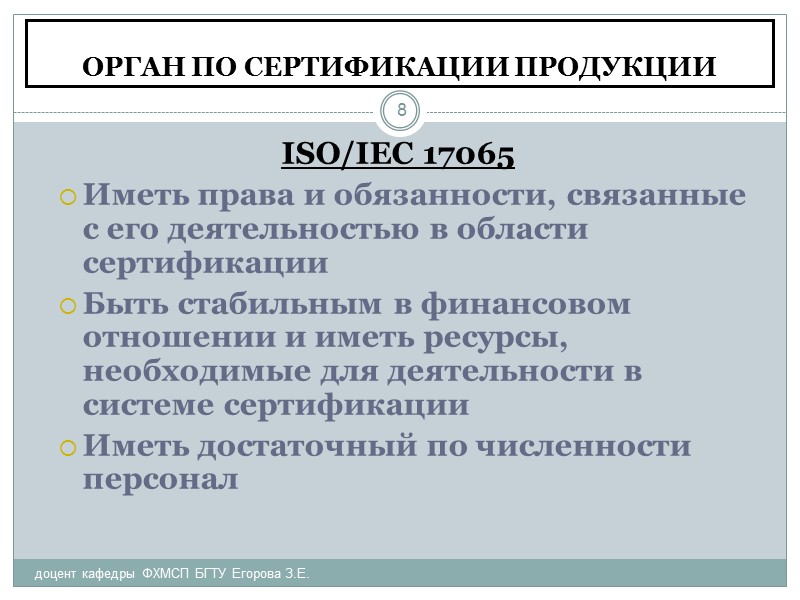 ОРГАН ПО СЕРТИФИКАЦИИ ПРОДУКЦИИ

8

ISO/IEC 17065

Иметь права и обязанности, связанные с его деятельностью в области сертификации

Быть стабильным в финансовом отношении и иметь ресурсы, необходимые для деятельности в системе сертификации

Иметь достаточный по численности персонал

доцент кафедры ФХМСП БГТУ Егорова З.Е.